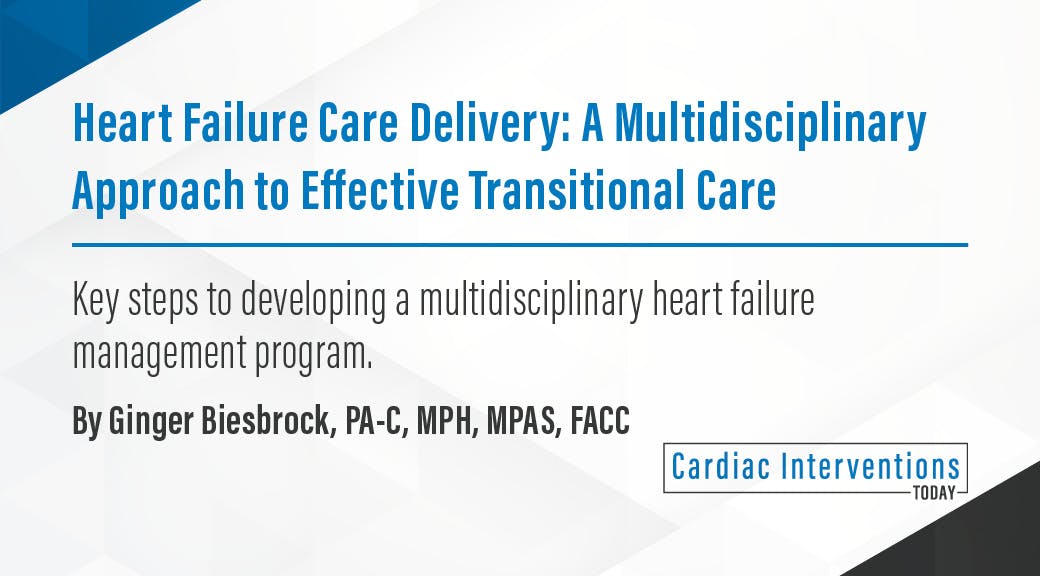 Heart Failure Care Delivery: A Multidisciplinary Approach to Effective Transitional Care

Key steps to developing a multidisciplinary heart failure management program.

By Ginger Biesbrock, PA-C, MPH, MPAS, FACC

Cardiac Interventions TODAY